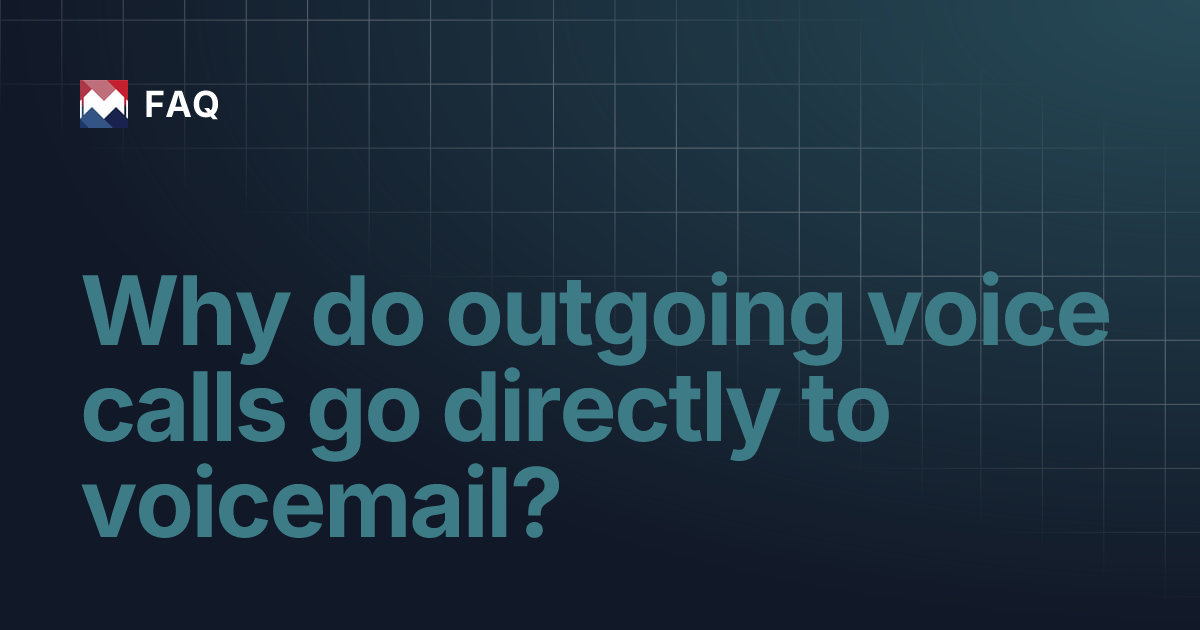 FAQ

Why do outgoing voice calls go directly to voicemail?